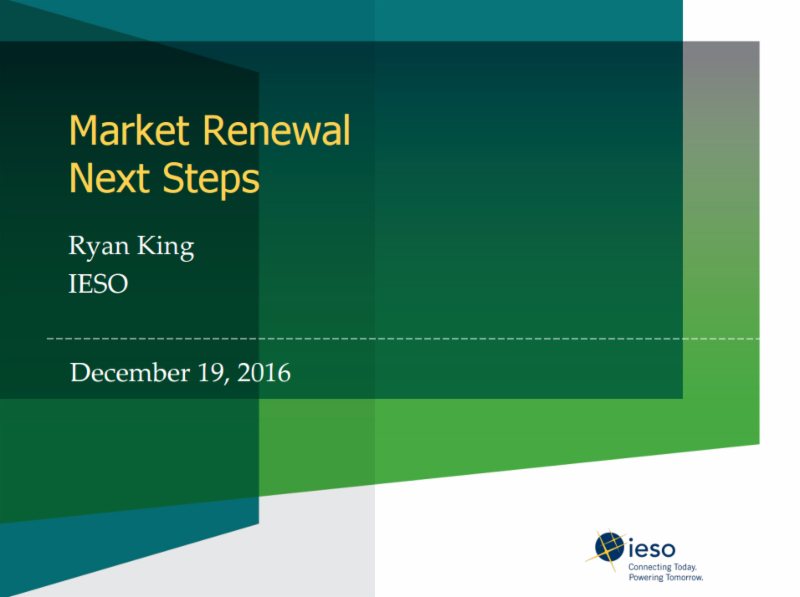 Market Renewal
Next Steps

Ryan King
IESO

December 19, 2016

ieso
Connecting Today.
Powering Tomorrow.